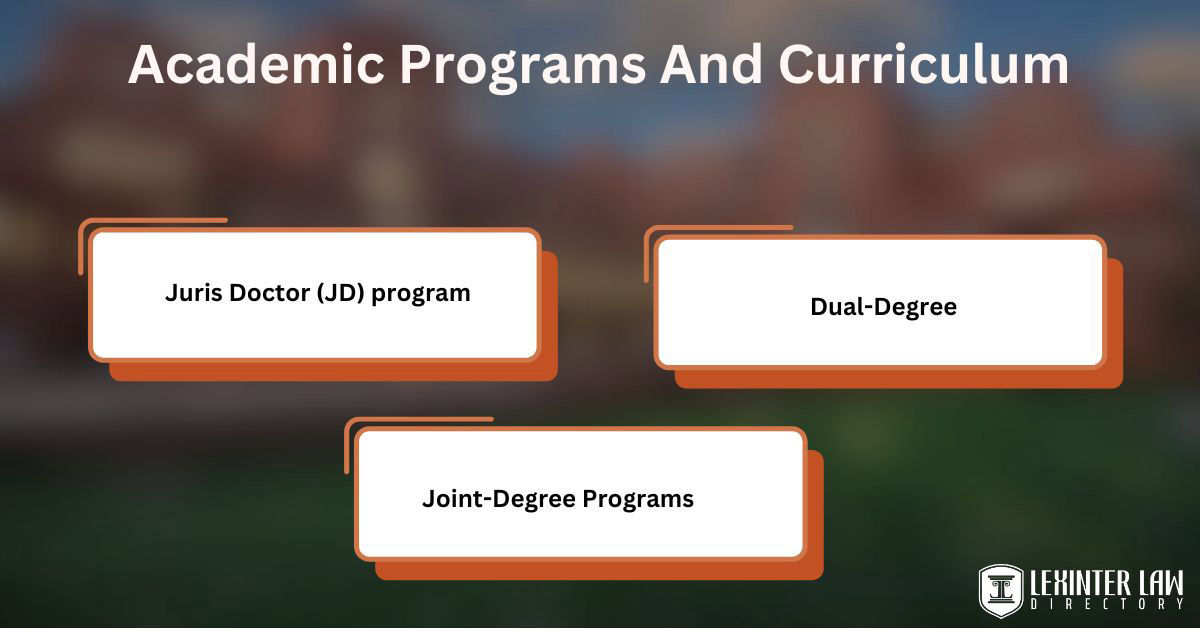 Academic Programs And Curriculum

Juris Doctor (JD) program

Dual-Degree

Joint-Degree Programs

LEXINTER LAW
DIRECTORY